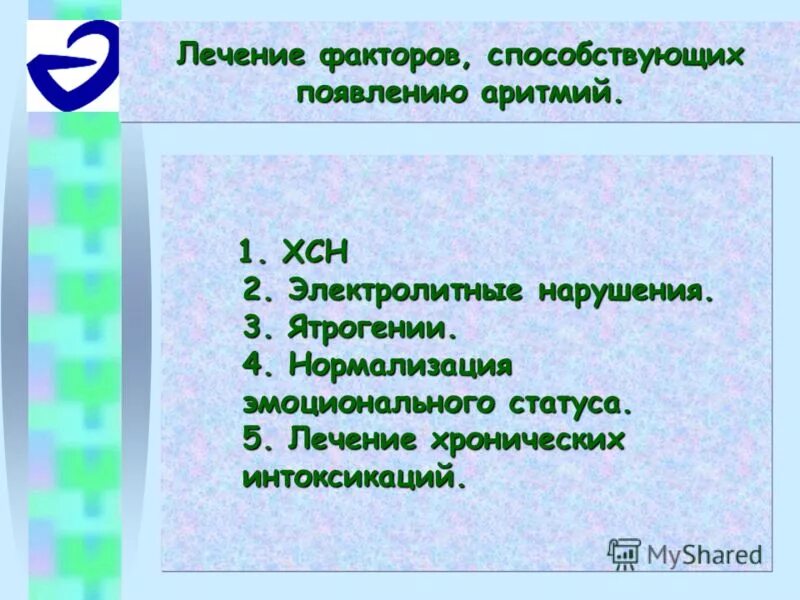 Лечение факторов, способствующих появлению аритмий.

1. ХСН
2. Электролитные нарушения.
3. Ятрогении.
4. Нормализация эмоционального статуса.
5. Лечение хронических интоксикаций.

MyShared